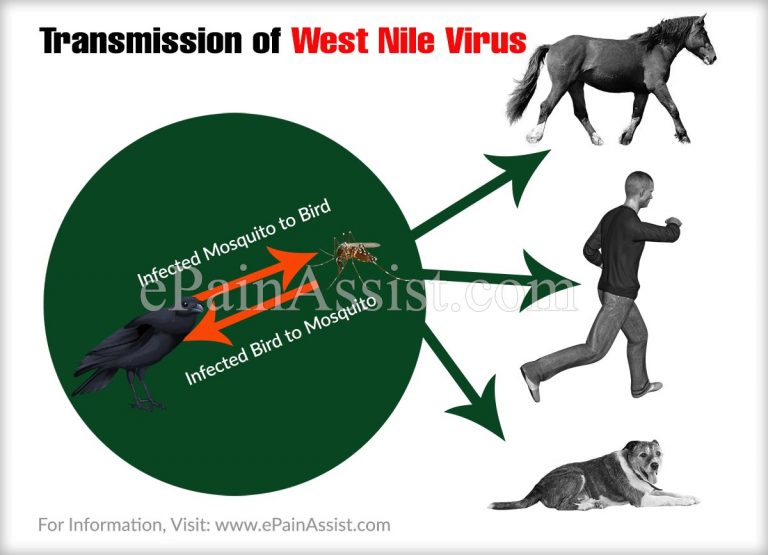 Transmission of West Nile Virus

Infected Mosquito to Bird

ePainAssist.com

Infected Bird to Mosquito

For Information, Visit: www.ePainAssist.com